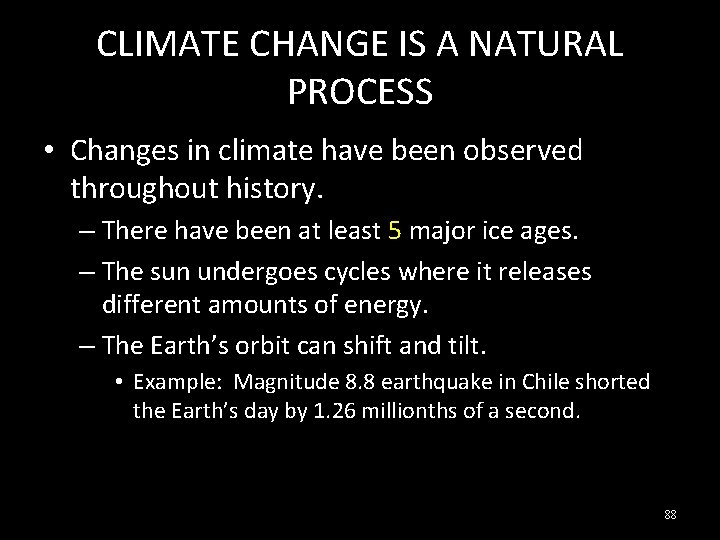 CLIMATE CHANGE IS A NATURAL PROCESS

• Changes in climate have been observed throughout history.

– There have been at least 5 major ice ages.

– The sun undergoes cycles where it releases different amounts of energy.

– The Earth's orbit can shift and tilt.

• Example: Magnitude 8.8 earthquake in Chile shorted the Earth's day by 1.26 millionths of a second.

88